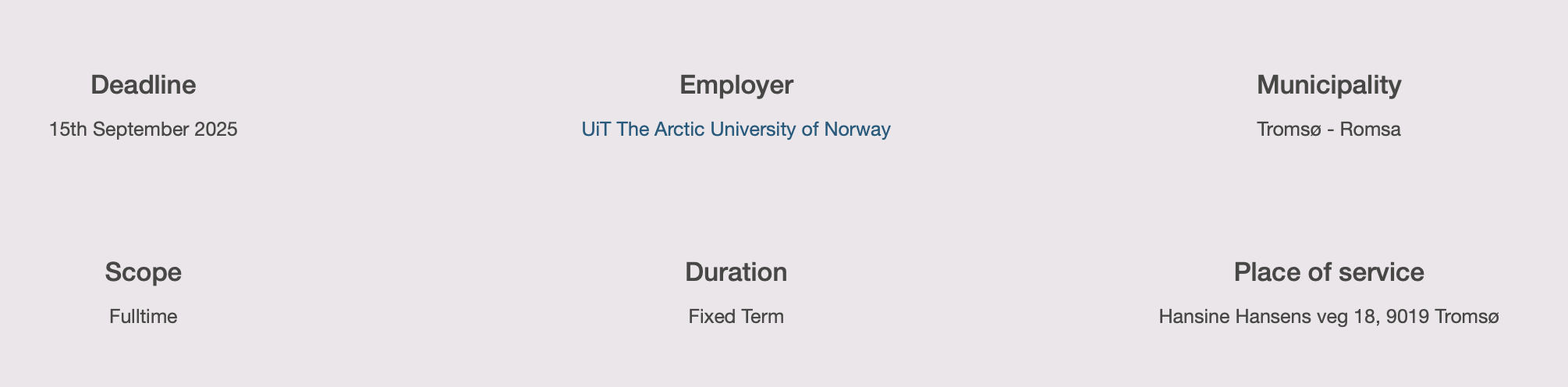 Deadline

15th September 2025

Employer

UiT The Arctic University of Norway

Municipality

Tromsø - Romsa

Scope

Fulltime

Duration

Fixed Term

Place of service

Hansine Hansens veg 18, 9019 Tromsø